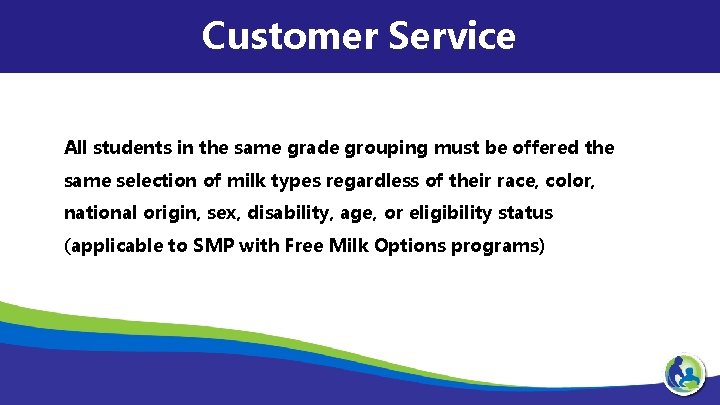 Customer Service

All students in the same grade grouping must be offered the same selection of milk types regardless of their race, color, national origin, sex, disability, age, or eligibility status (applicable to SMP with Free Milk Options programs)